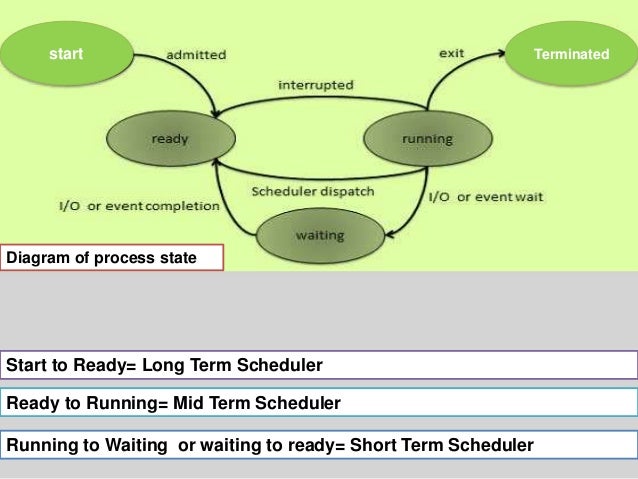 start
admitted
exit
Terminated
interrupted
ready
running
Scheduler dispatch
I/O or event completion
I/O or event wait
waiting
Diagram of process state

Start to Ready= Long Term Scheduler

Ready to Running= Mid Term Scheduler

Running to Waiting or waiting to ready= Short Term Scheduler